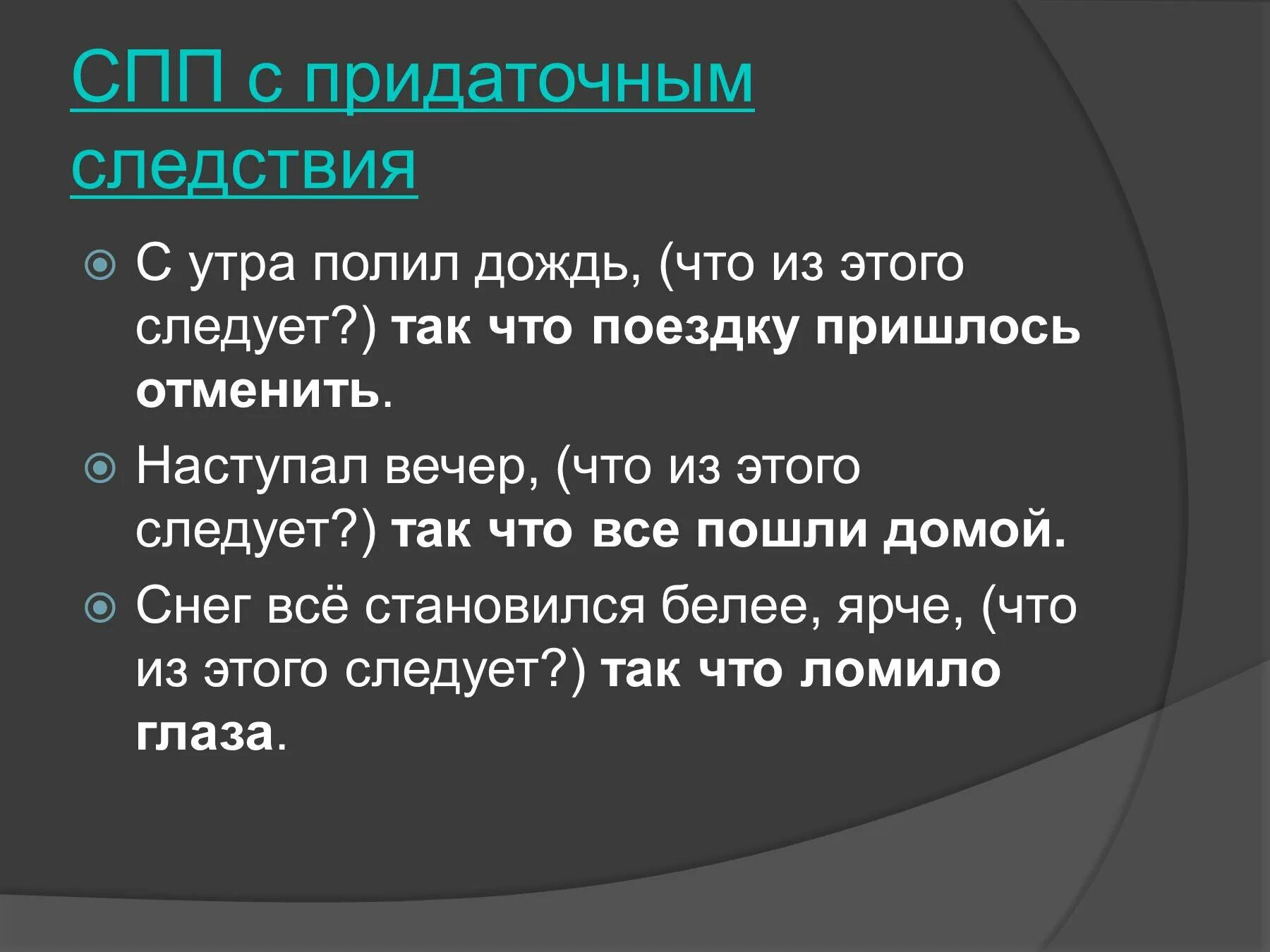 СПП с придаточным следствия

С утра полил дождь, (что из этого следует?) так что поездку пришлось отменить.

Наступал вечер, (что из этого следует?) так что все пошли домой.

Снег всё становился белее, ярче, (что из этого следует?) так что ломило глаза.